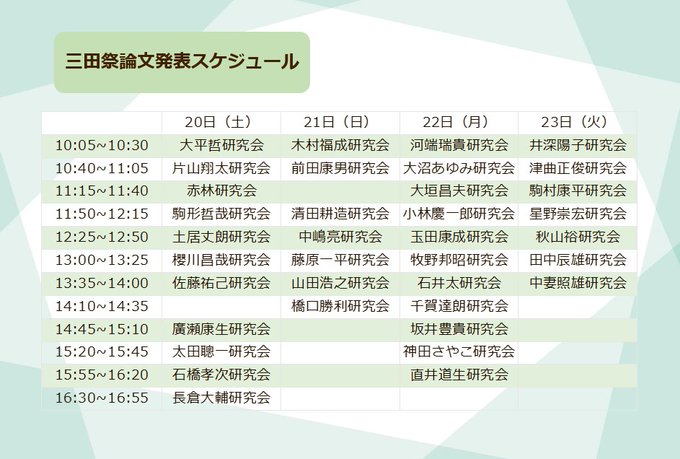 三田祭論文発表スケジュール

| | 20日（土） | 21日（日） | 22日（月） | 23日（火） |
|---|---|---|---|---|
| 10:05~10:30 | 大平哲研究会 | 木村福成研究会 | 河端瑞貴研究会 | 井深陽子研究会 |
| 10:40~11:05 | 片山翔太研究会 | 前田康男研究会 | 大沼あゆみ研究会 | 津曲正俊研究会 |
| 11:15~11:40 | 赤林研究会 | | 大垣昌夫研究会 | 駒村康平研究会 |
| 11:50~12:15 | 駒形哲哉研究会 | 清田耕造研究会 | 小林慶一郎研究会 | 星野崇宏研究会 |
| 12:25~12:50 | 土居丈朗研究会 | 中嶋亮研究会 | 玉田康成研究会 | 秋山裕研究会 |
| 13:00~13:25 | 櫻川昌哉研究会 | 藤原一平研究会 | 牧野邦昭研究会 | 田中辰雄研究会 |
| 13:35~14:00 | 佐藤祐己研究会 | 山田浩之研究会 | 石井太研究会 | 中妻照雄研究会 |
| 14:10~14:35 | | 橋口勝利研究会 | 千賀達朗研究会 | |
| 14:45~15:10 | 廣瀬康生研究会 | | 坂井豊貴研究会 | |
| 15:20~15:45 | 太田聰一研究会 | | 神田さやこ研究会 | |
| 15:55~16:20 | 石橋孝次研究会 | | 直井道生研究会 | |
| 16:30~16:55 | 長倉大輔研究会 | | | |